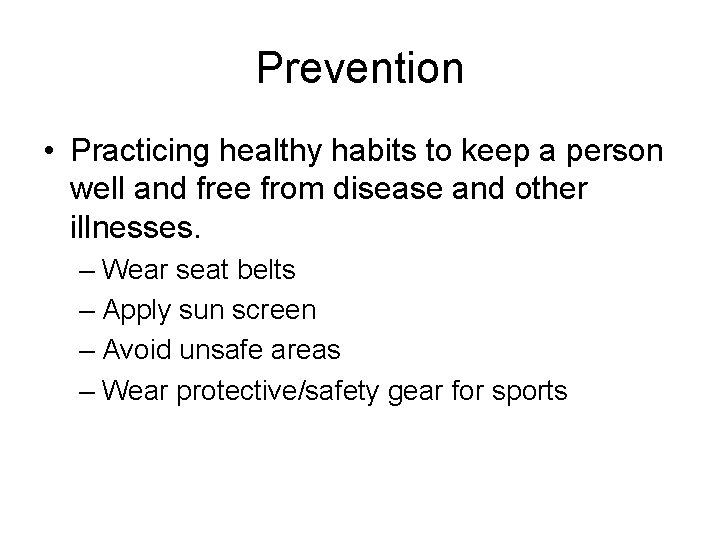 Prevention

• Practicing healthy habits to keep a person well and free from disease and other illnesses.
– Wear seat belts
– Apply sun screen
– Avoid unsafe areas
– Wear protective/safety gear for sports